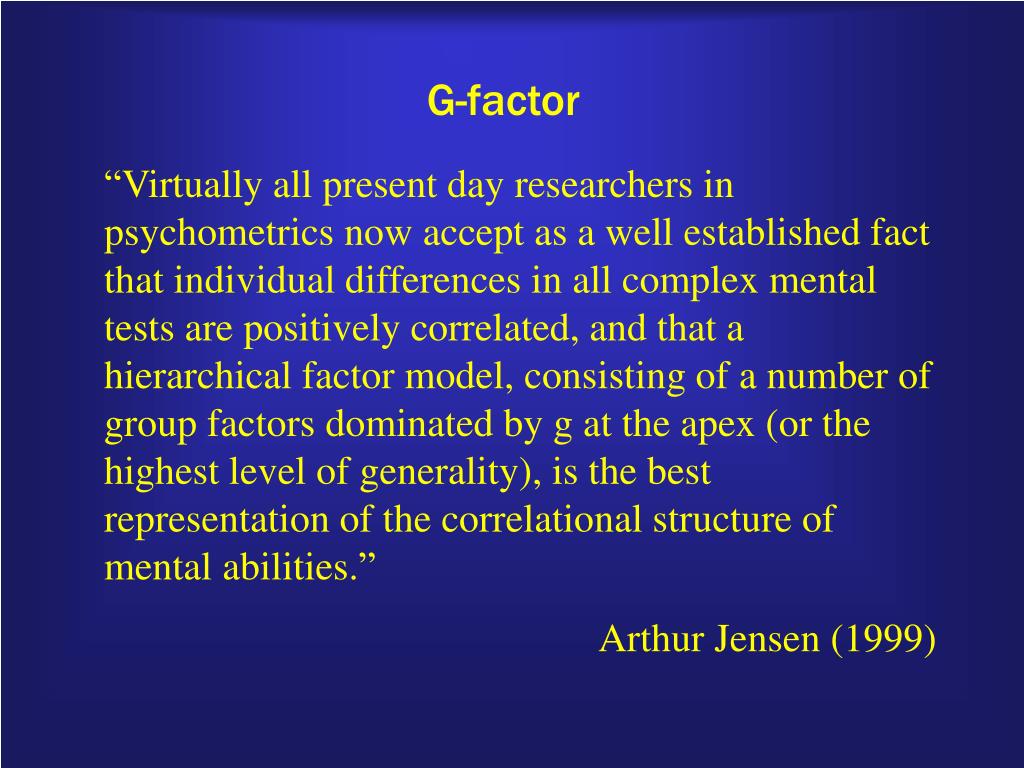 G-factor

“Virtually all present day researchers in psychometrics now accept as a well established fact that individual differences in all complex mental tests are positively correlated, and that a hierarchical factor model, consisting of a number of group factors dominated by g at the apex (or the highest level of generality), is the best representation of the correlational structure of mental abilities.”

Arthur Jensen (1999)